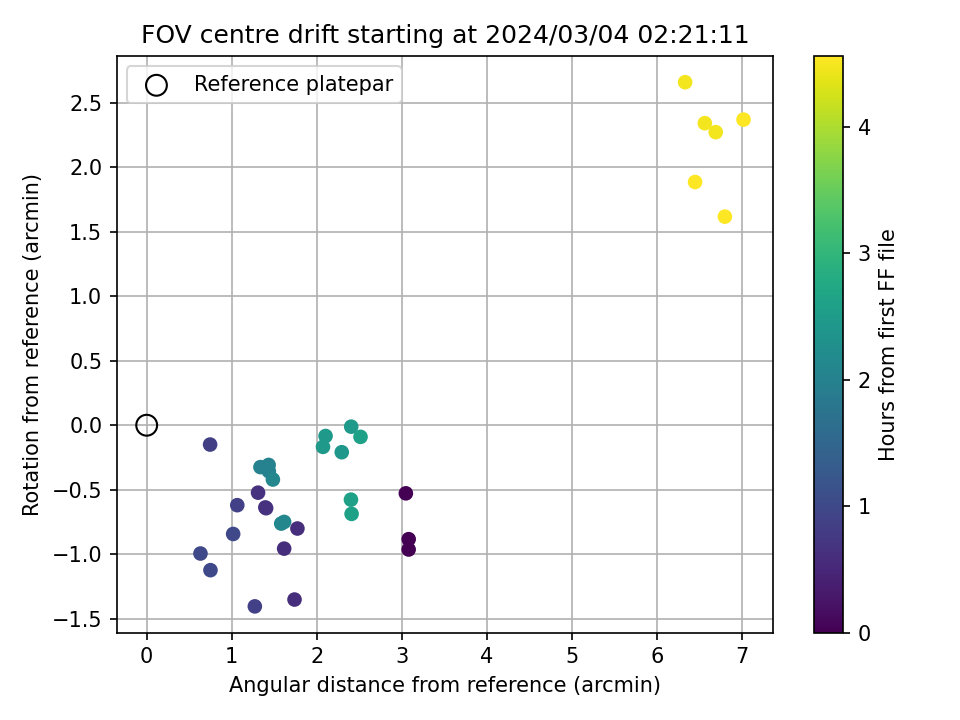 FOV centre drift starting at 2024/03/04 02:21:11

Reference platepar

Rotation from reference (arcmin)

2.5
2.0
1.5
1.0
0.5
0.0
−0.5
−1.0
−1.5

0
1
2
3
4
5
6
7

Angular distance from reference (arcmin)

Hours from first FF file

4
3
2
1
0